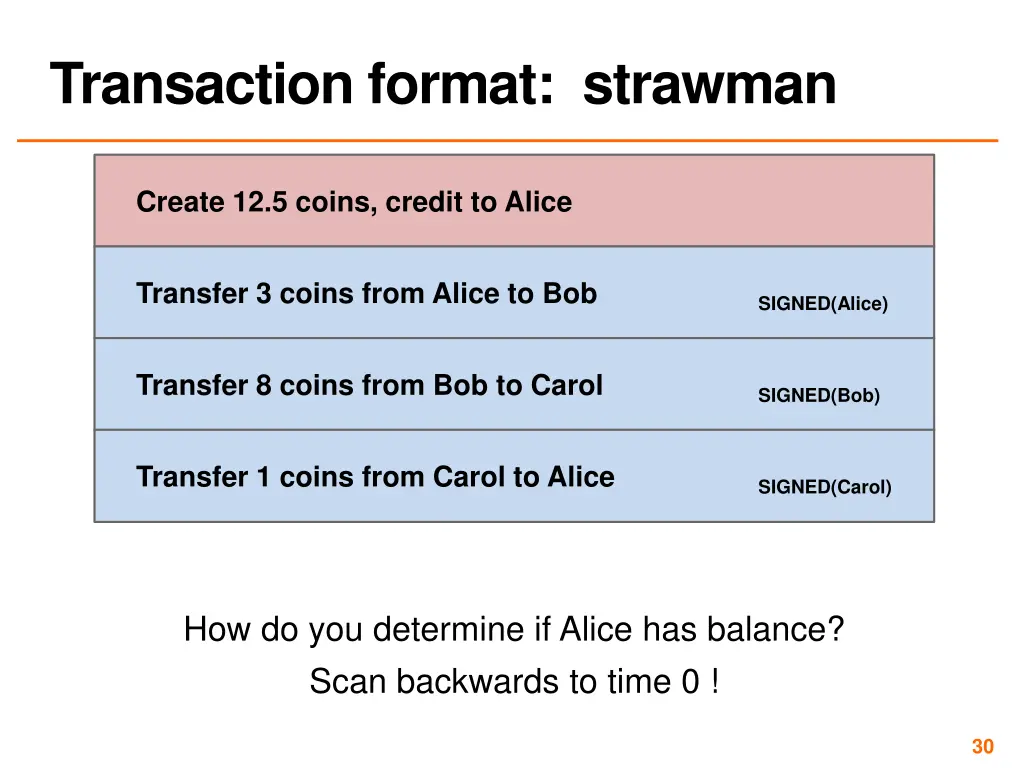 Transaction format: strawman

Create 12.5 coins, credit to Alice

Transfer 3 coins from Alice to Bob SIGNED(Alice)

Transfer 8 coins from Bob to Carol SIGNED(Bob)

Transfer 1 coins from Carol to Alice SIGNED(Carol)

How do you determine if Alice has balance?

Scan backwards to time 0 !

30